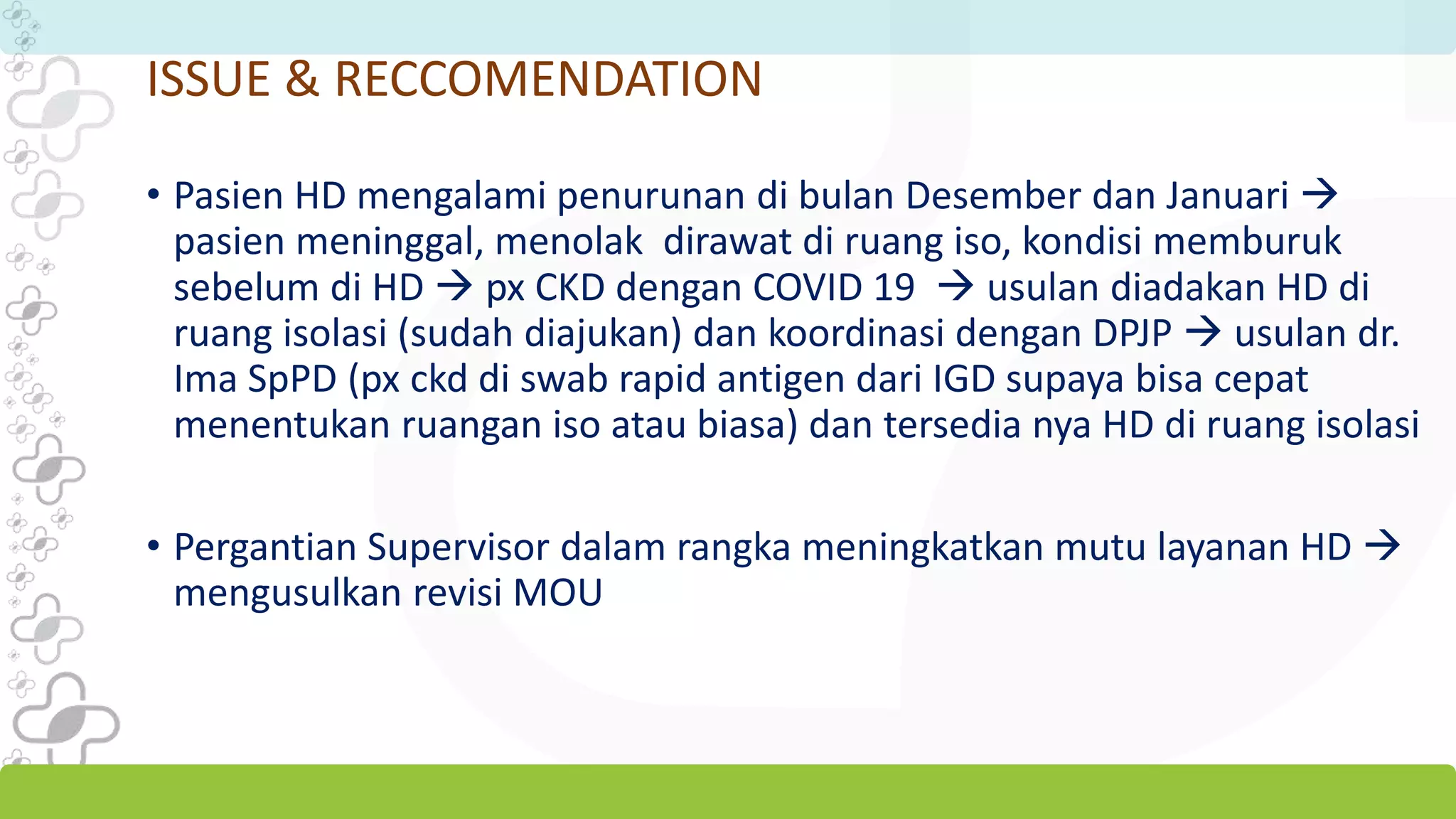 ISSUE & RECCOMENDATION

• Pasien HD mengalami penurunan di bulan Desember dan Januari → pasien meninggal, menolak dirawat di ruang iso, kondisi memburuk sebelum di HD → px CKD dengan COVID 19 → usulan diadakan HD di ruang isolasi (sudah diajukan) dan koordinasi dengan DPJP → usulan dr. Ima SpPD (px ckd di swab rapid antigen dari IGD supaya bisa cepat menentukan ruangan iso atau biasa) dan tersedia nya HD di ruang isolasi

• Pergantian Supervisor dalam rangka meningkatkan mutu layanan HD → mengusulkan revisi MOU